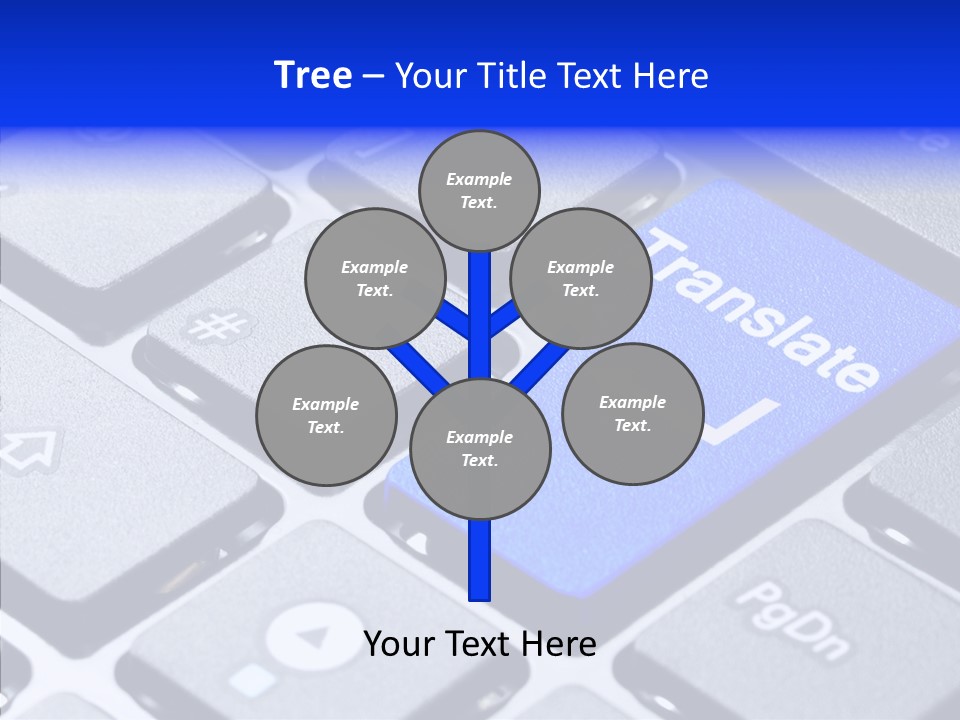 Tree – Your Title Text Here

Example Text.

Example Text.

Example Text.

Example Text.

Example Text.

Example Text.

Translate

#

PgDn

Your Text Here